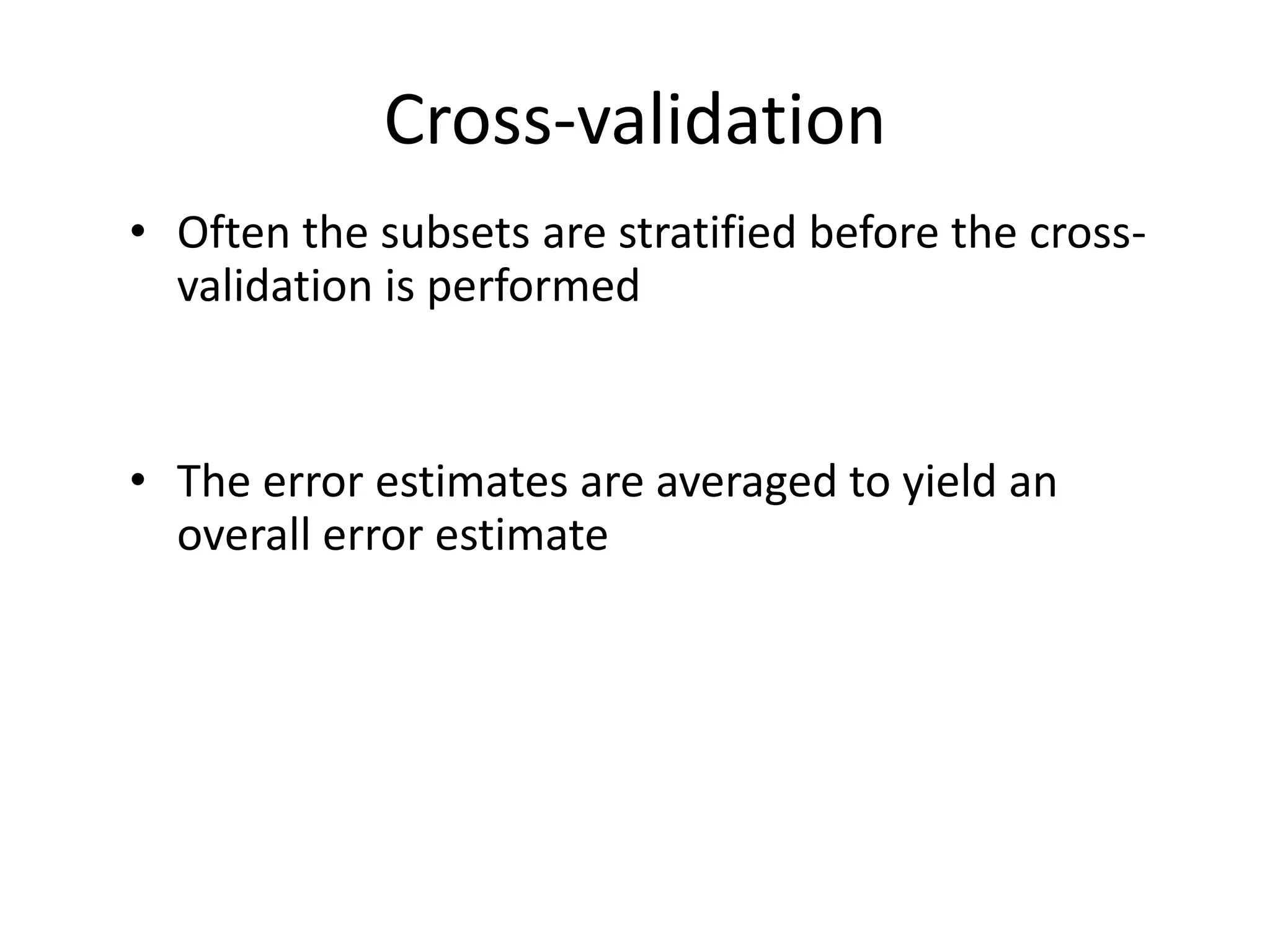 Cross-validation

• Often the subsets are stratified before the cross-validation is performed

• The error estimates are averaged to yield an overall error estimate